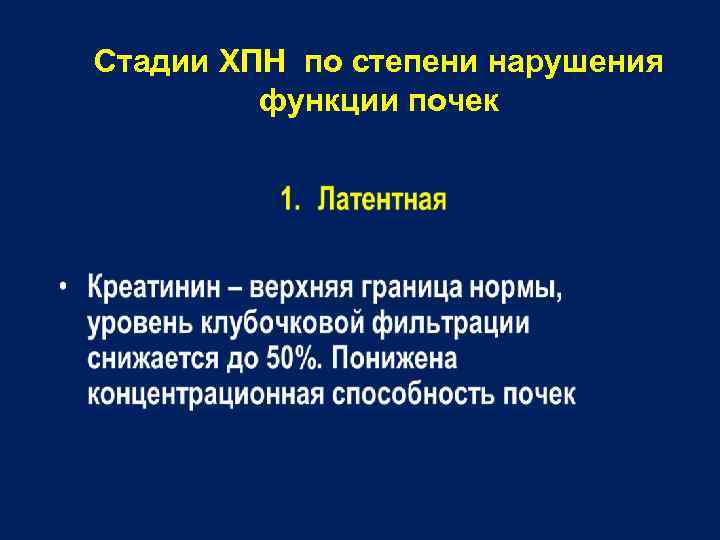 Стадии ХПН по степени нарушения функции почек

1. Латентная

• Креатинин – верхняя граница нормы, уровень клубочковой фильтрации снижается до 50%. Понижена концентрационная способность почек